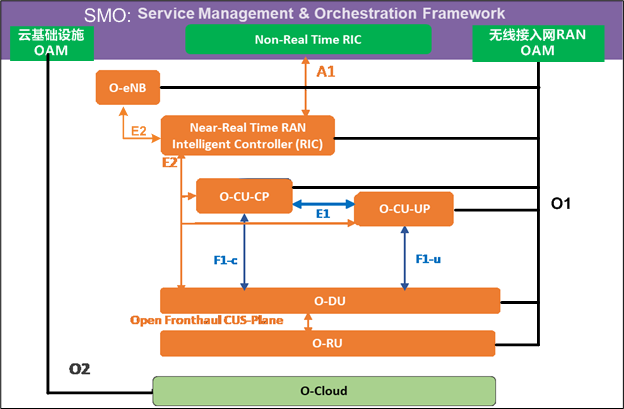 SMO: Service Management & Orchestration Framework

云基础设施
OAM

Non-Real Time RIC

无线接入网RAN
OAM

A1

O-eNB

E2

Near-Real Time RAN
Intelligent Controller (RIC)

E2

O-CU-CP

E1

O-CU-UP

O1

F1-c

F1-u

O-DU

Open Fronthaul CUS-Plane

O-RU

O2

O-Cloud